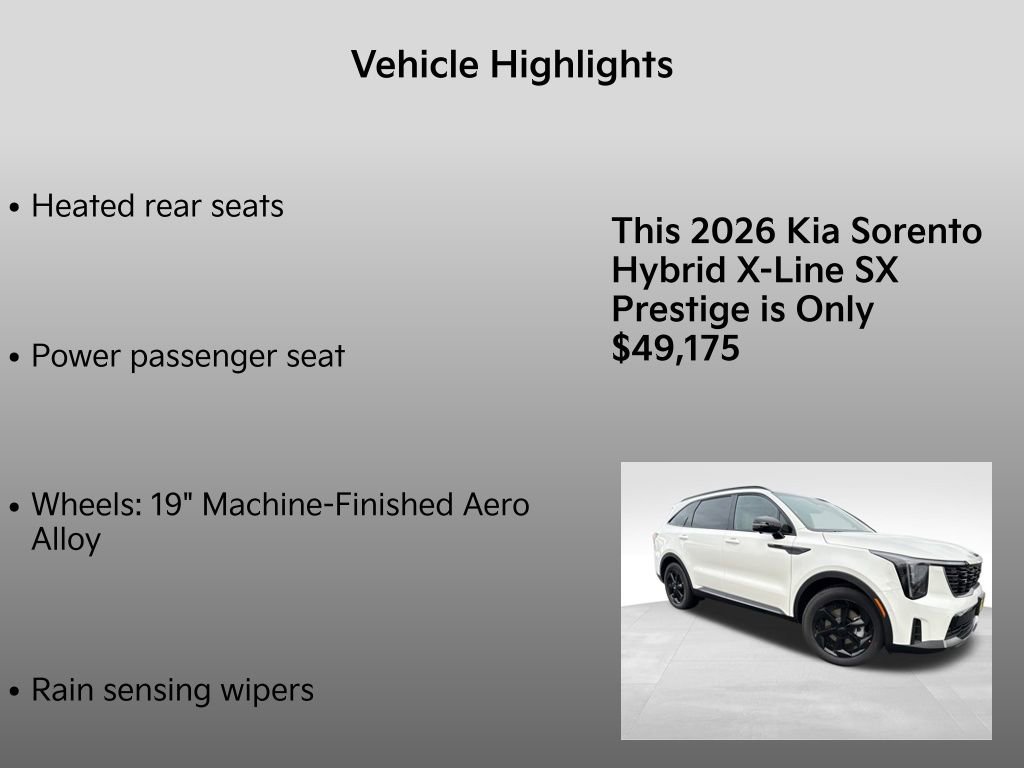 Vehicle Highlights

• Heated rear seats

• Power passenger seat

• Wheels: 19" Machine-Finished Aero Alloy

• Rain sensing wipers

This 2026 Kia Sorento Hybrid X-Line SX Prestige is Only $49,175